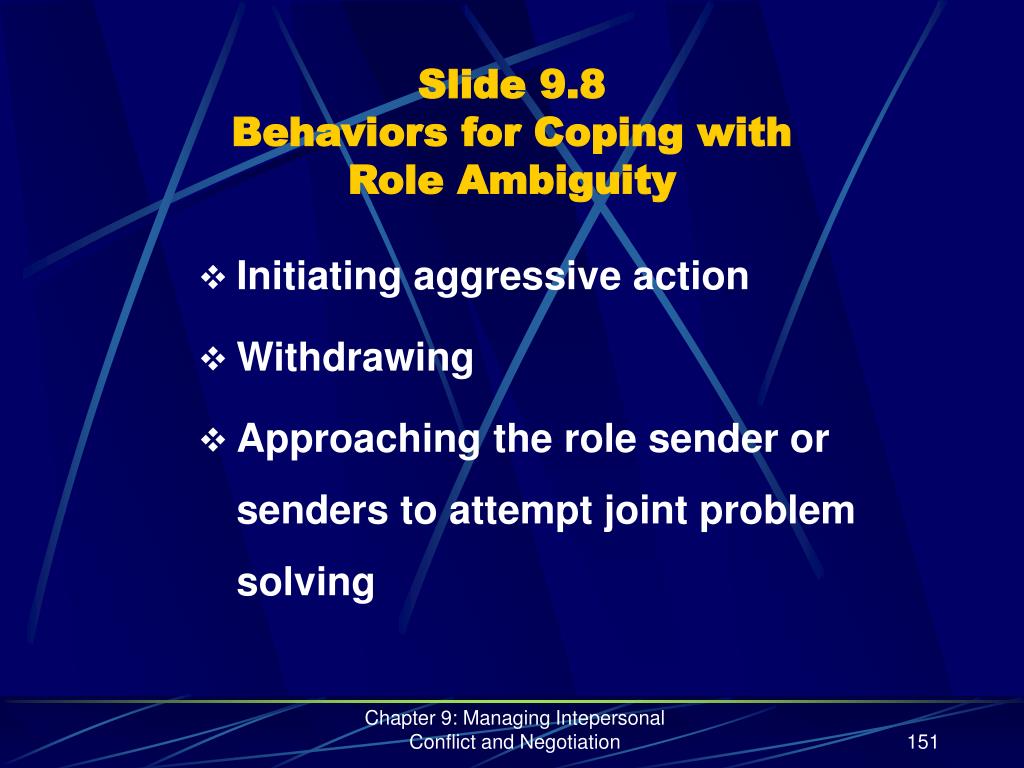 Slide 9.8
Behaviors for Coping with Role Ambiguity

❖ Initiating aggressive action
❖ Withdrawing
❖ Approaching the role sender or senders to attempt joint problem solving

Chapter 9: Managing Intepersonal Conflict and Negotiation

151